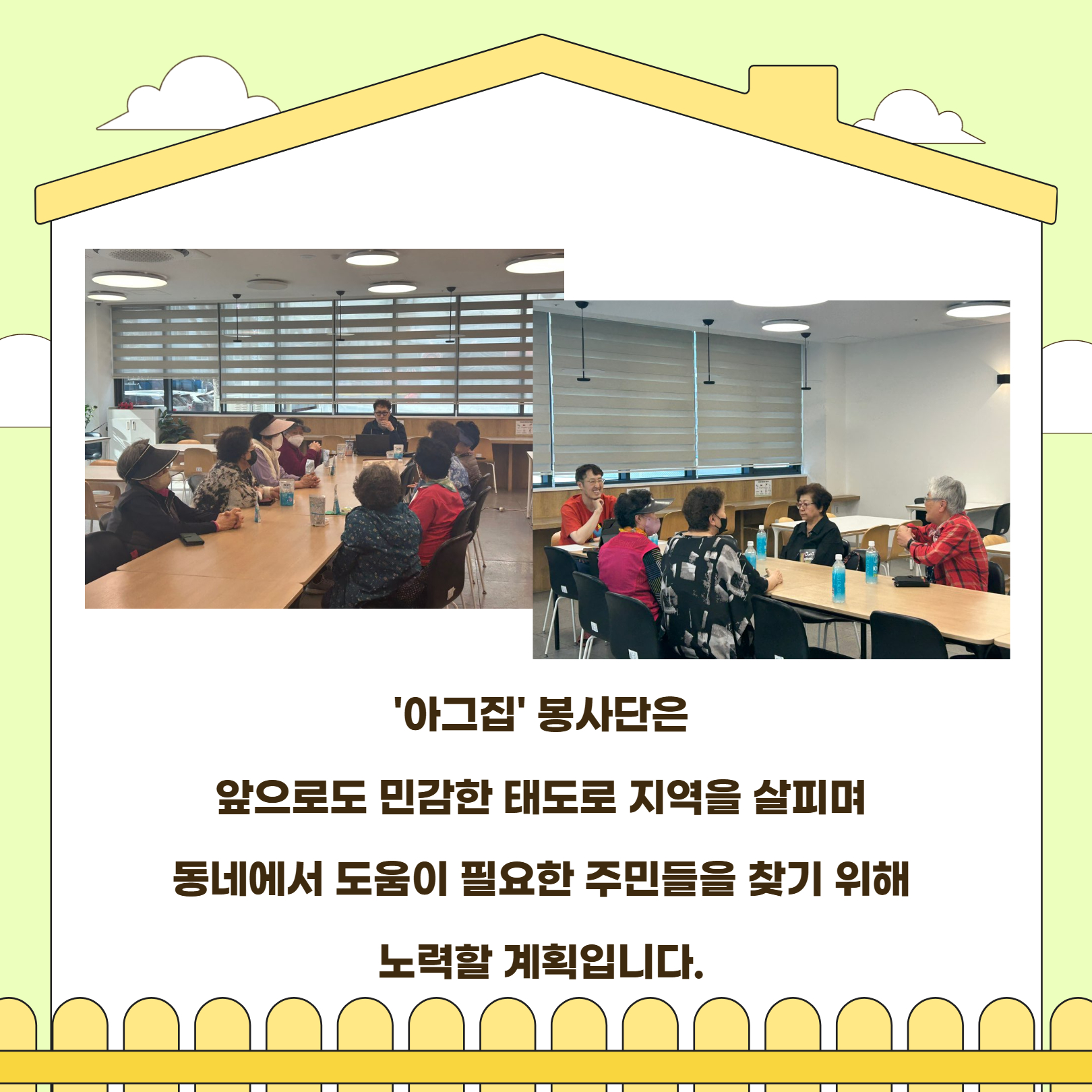 '아그집' 봉사단은

앞으로도 민감한 태도로 지역을 살피며

동네에서 도움이 필요한 주민들을 찾기 위해

노력할 계획입니다.